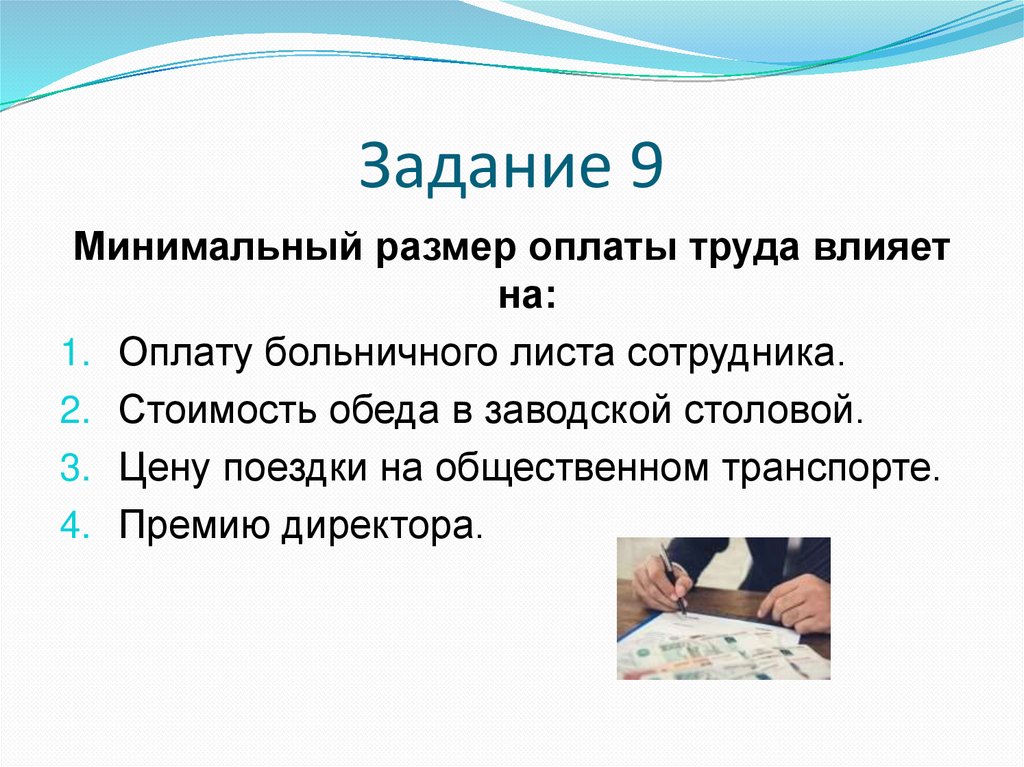 Задание 9

Минимальный размер оплаты труда влияет на:

1. Оплату больничного листа сотрудника.
2. Стоимость обеда в заводской столовой.
3. Цену поездки на общественном транспорте.
4. Премию директора.